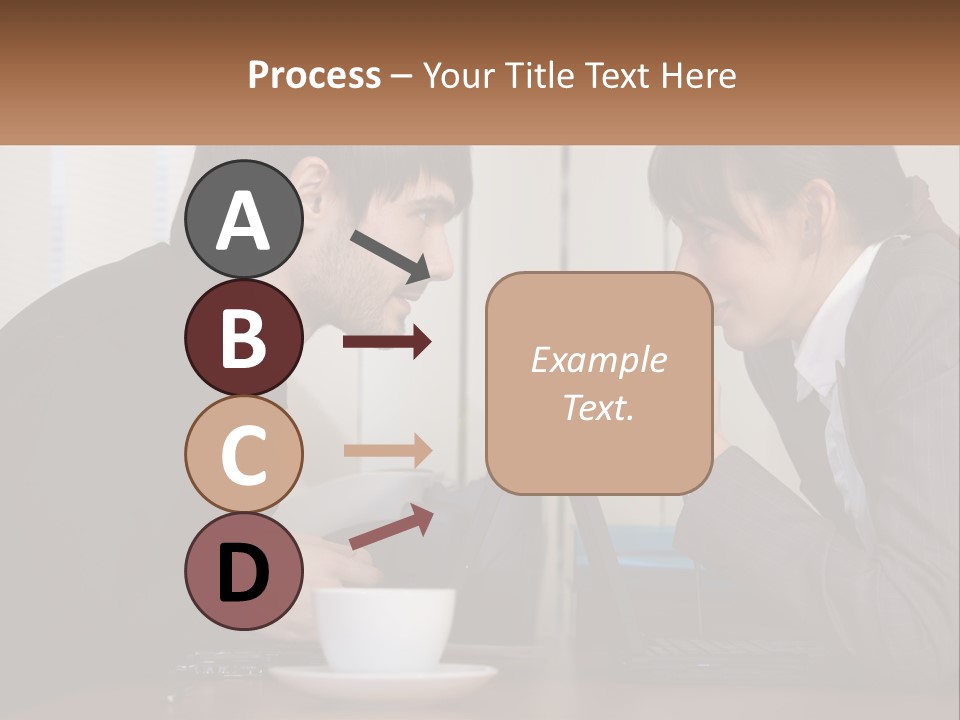 Process – Your Title Text Here

A

B

C

D

Example Text.